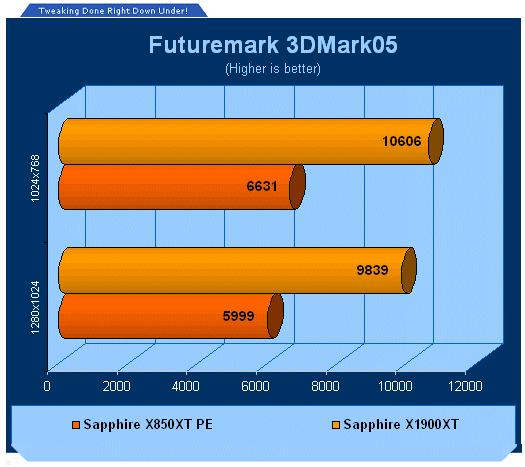 Tweaking Done Right Down Under!

Futuremark 3DMark05

(Higher is better)

1024x768

10606

6631

1280x1024

9839

5999

0 2000 4000 6000 8000 10000 12000

Sapphire X850XT PE

Sapphire X1900XT